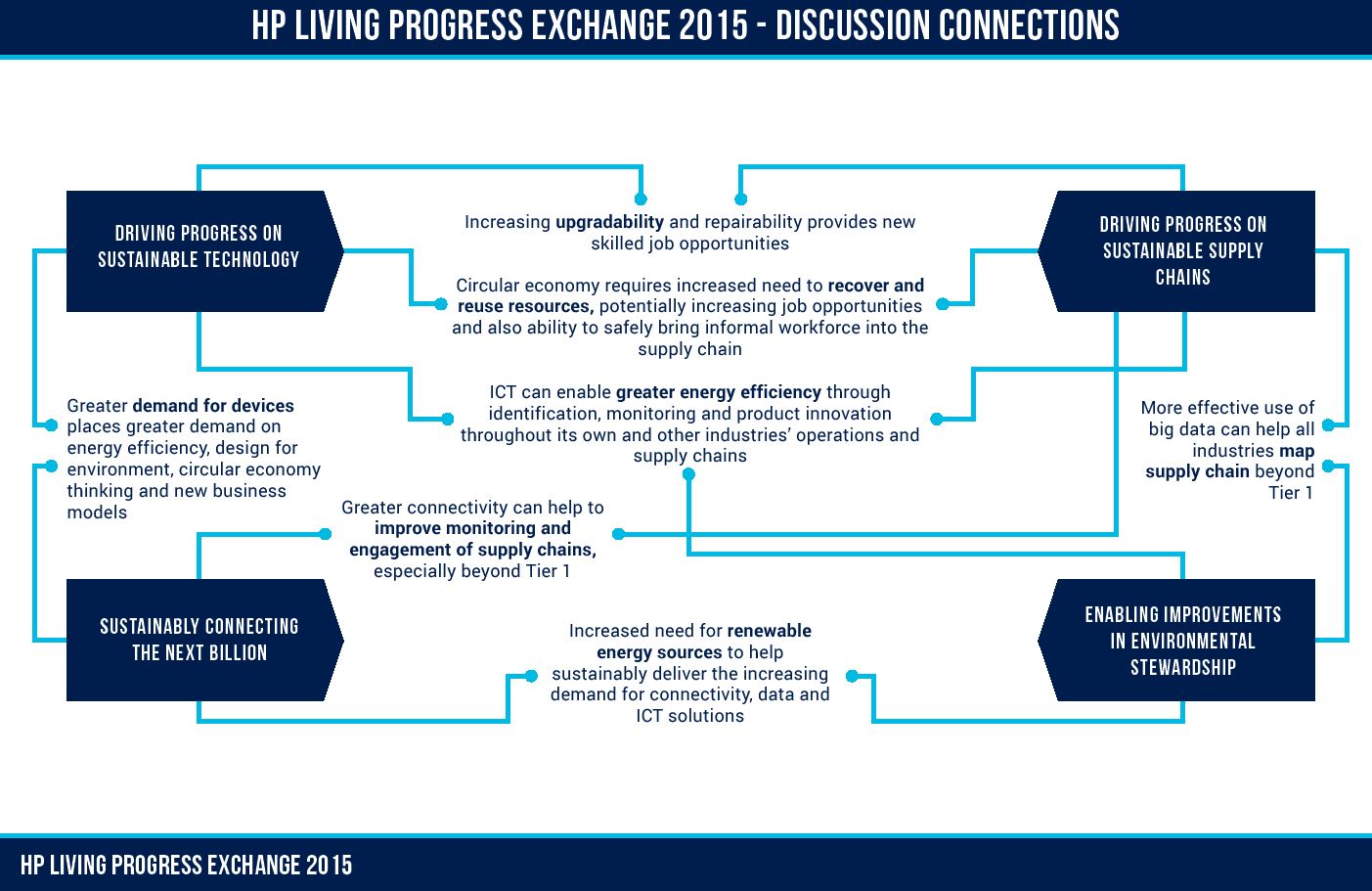 HP LIVING PROGRESS EXCHANGE 2015 - DISCUSSION CONNECTIONS

DRIVING PROGRESS ON SUSTAINABLE TECHNOLOGY

Increasing upgradability and repairability provides new skilled job opportunities

DRIVING PROGRESS ON SUSTAINABLE SUPPLY CHAINS

Circular economy requires increased need to recover and reuse resources, potentially increasing job opportunities and also ability to safely bring informal workforce into the supply chain

ICT can enable greater energy efficiency through identification, monitoring and product innovation throughout its own and other industries' operations and supply chains

Greater demand for devices places greater demand on energy efficiency, design for environment, circular economy thinking and new business models

More effective use of big data can help all industries map supply chain beyond Tier 1

Greater connectivity can help to improve monitoring and engagement of supply chains, especially beyond Tier 1

SUSTAINABLY CONNECTING THE NEXT BILLION

Increased need for renewable energy sources to help sustainably deliver the increasing demand for connectivity, data and ICT solutions

ENABLING IMPROVEMENTS IN ENVIRONMENTAL STEWARDSHIP

HP LIVING PROGRESS EXCHANGE 2015